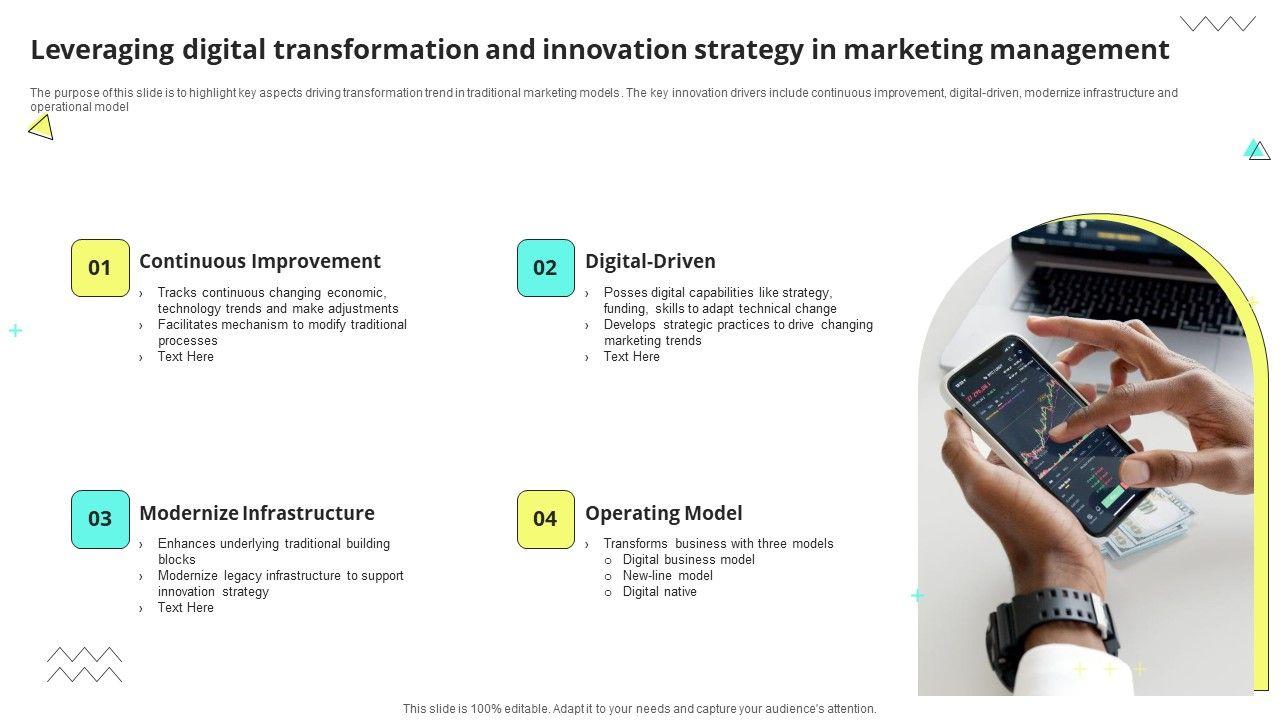 Leveraging digital transformation and innovation strategy in marketing management

The purpose of this slide is to highlight key aspects driving transformation trend in traditional marketing models. The key innovation drivers include continuous improvement, digital-driven, modernize infrastructure and operational model

01 Continuous Improvement
› Tracks continuous changing economic, technology trends and make adjustments
› Facilitates mechanism to modify traditional processes
› Text Here

02 Digital-Driven
› Posses digital capabilities like strategy, funding, skills to adapt technical change
› Develops strategic practices to drive changing marketing trends
› Text Here

03 Modernize Infrastructure
› Enhances underlying traditional building blocks
› Modernize legacy infrastructure to support innovation strategy
› Text Here

04 Operating Model
› Transforms business with three models
o Digital business model
o New-line model
o Digital native

This slide is 100% editable. Adapt it to your needs and capture your audience's attention.